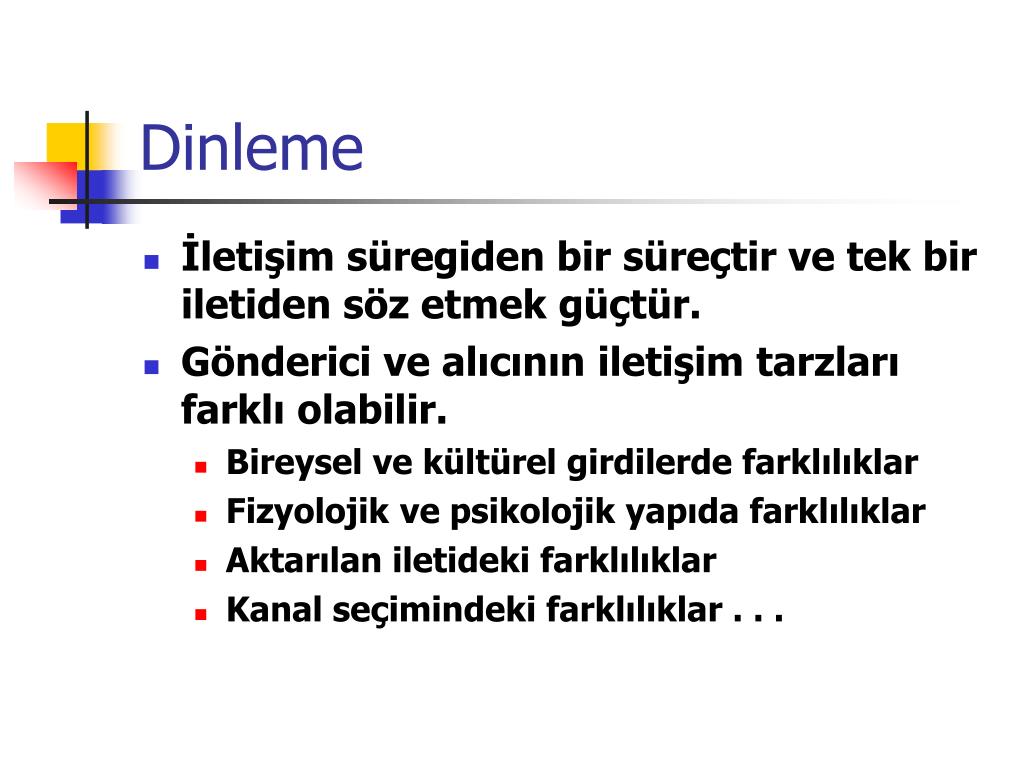 Dinleme

- İletişim süregiden bir süreçtir ve tek bir iletiden söz etmek güçtür.
- Gönderici ve alıcının iletişim tarzları farklı olabilir.
  - Bireysel ve kültürel girdilerde farklılıklar
  - Fizyolojik ve psikolojik yapıda farklılıklar
  - Aktarılan iletideki farklılıklar
  - Kanal seçimindeki farklılıklar . . .